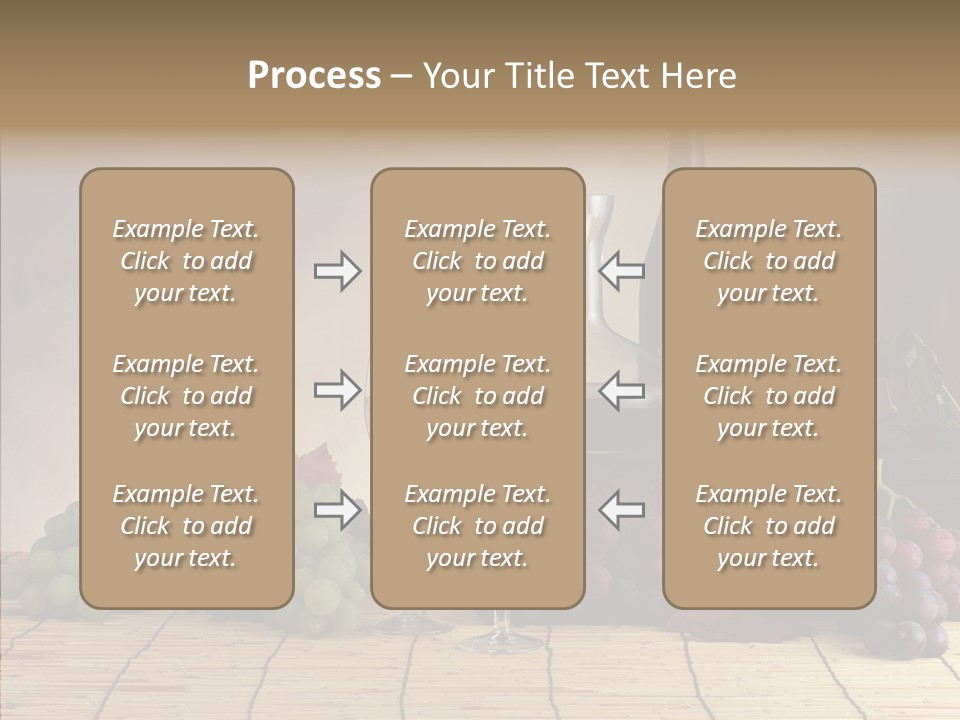 Process – Your Title Text Here

Example Text. Click to add your text.

Example Text. Click to add your text.

Example Text. Click to add your text.

Example Text. Click to add your text.

Example Text. Click to add your text.

Example Text. Click to add your text.

Example Text. Click to add your text.

Example Text. Click to add your text.

Example Text. Click to add your text.